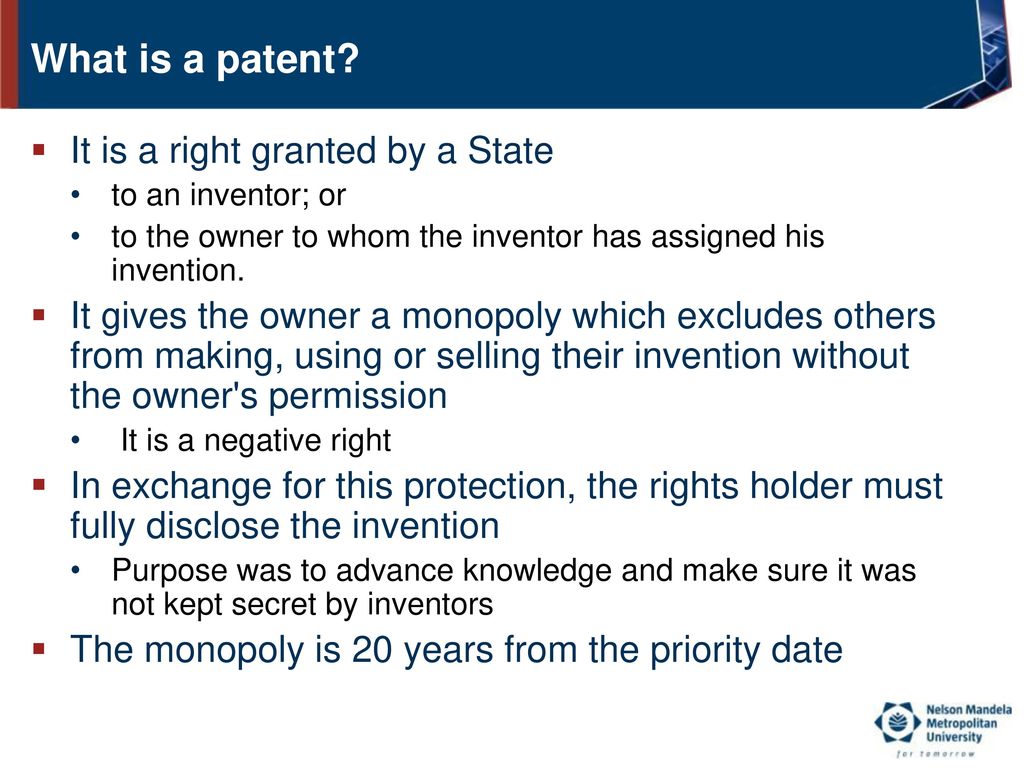 What is a patent?

▪ It is a right granted by a State
• to an inventor; or
• to the owner to whom the inventor has assigned his invention.

▪ It gives the owner a monopoly which excludes others from making, using or selling their invention without the owner's permission
• It is a negative right

▪ In exchange for this protection, the rights holder must fully disclose the invention
• Purpose was to advance knowledge and make sure it was not kept secret by inventors

▪ The monopoly is 20 years from the priority date

Nelson Mandela Metropolitan University
for tomorrow